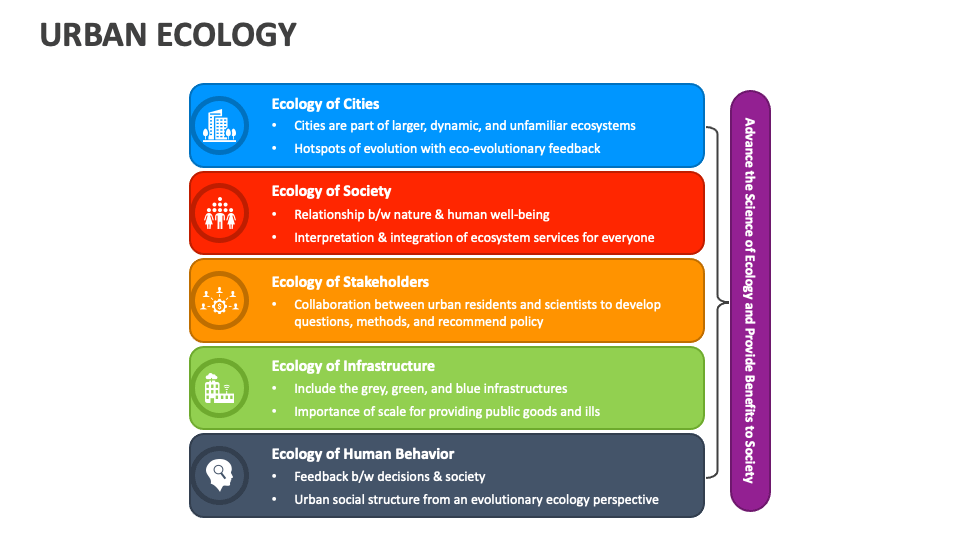 URBAN ECOLOGY

Ecology of Cities
• Cities are part of larger, dynamic, and unfamiliar ecosystems
• Hotspots of evolution with eco-evolutionary feedback

Ecology of Society
• Relationship b/w nature & human well-being
• Interpretation & integration of ecosystem services for everyone

Ecology of Stakeholders
• Collaboration between urban residents and scientists to develop questions, methods, and recommend policy

Ecology of Infrastructure
• Include the grey, green, and blue infrastructures
• Importance of scale for providing public goods and ills

Ecology of Human Behavior
• Feedback b/w decisions & society
• Urban social structure from an evolutionary ecology perspective

Advance the Science of Ecology and Provide Benefits to Society